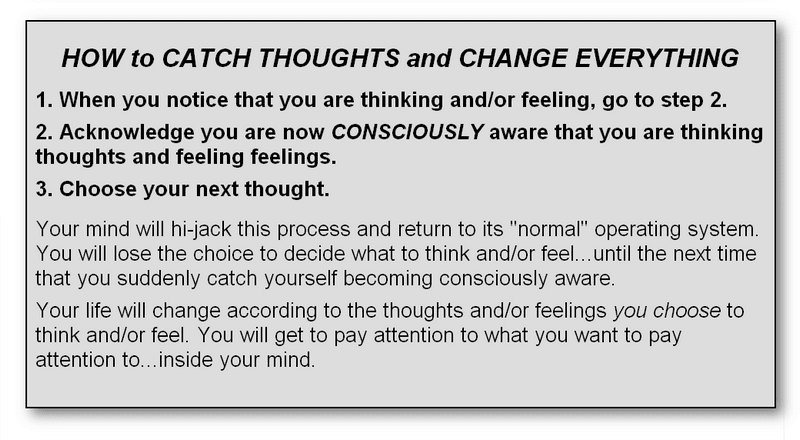 HOW to CATCH THOUGHTS and CHANGE EVERYTHING

1. When you notice that you are thinking and/or feeling, go to step 2.

2. Acknowledge you are now CONSCIOUSLY aware that you are thinking thoughts and feeling feelings.

3. Choose your next thought.

Your mind will hi-jack this process and return to its "normal" operating system. You will lose the choice to decide what to think and/or feel...until the next time that you suddenly catch yourself becoming consciously aware.

Your life will change according to the thoughts and/or feelings you choose to think and/or feel. You will get to pay attention to what you want to pay attention to...inside your mind.